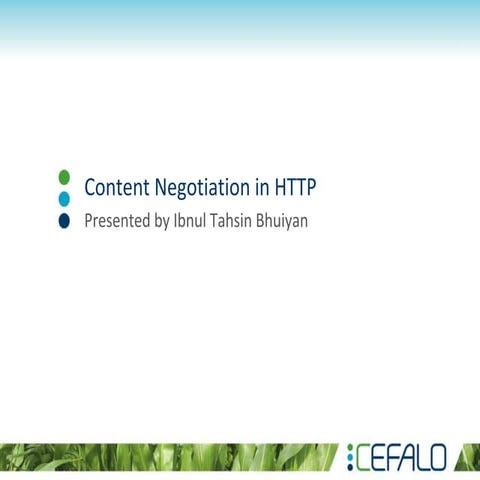 Content Negotiation in HTTP

Presented by Ibnul Tahsin Bhuiyan

CEFALO